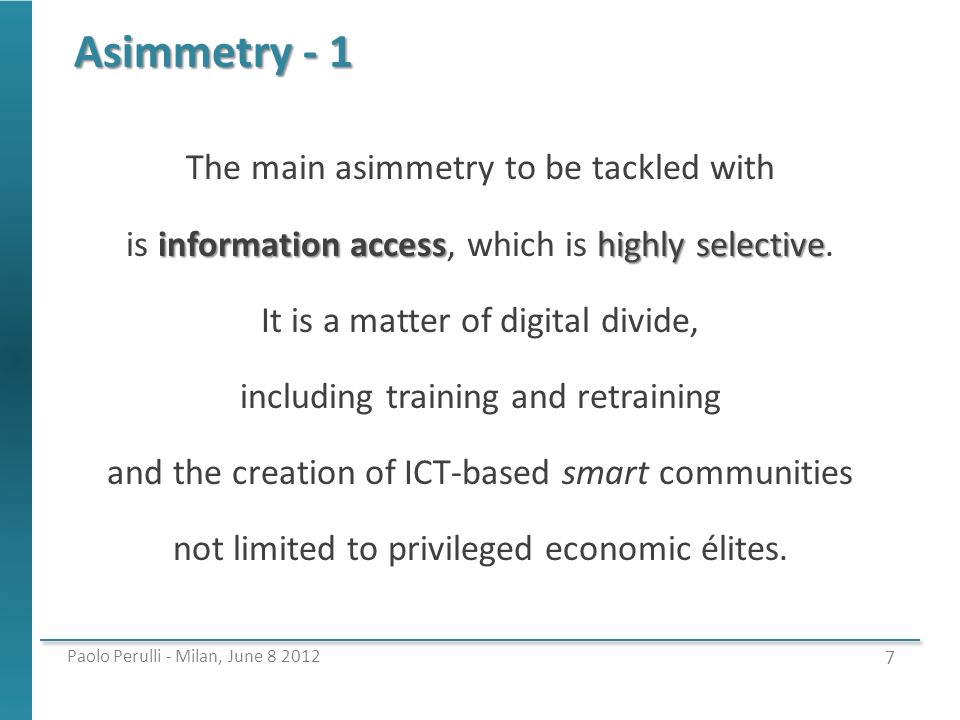 Asimmetry - 1

The main asimmetry to be tackled with

is information access, which is highly selective.

It is a matter of digital divide,

including training and retraining

and the creation of ICT-based smart communities

not limited to privileged economic élites.

Paolo Perulli - Milan, June 8 2012

7